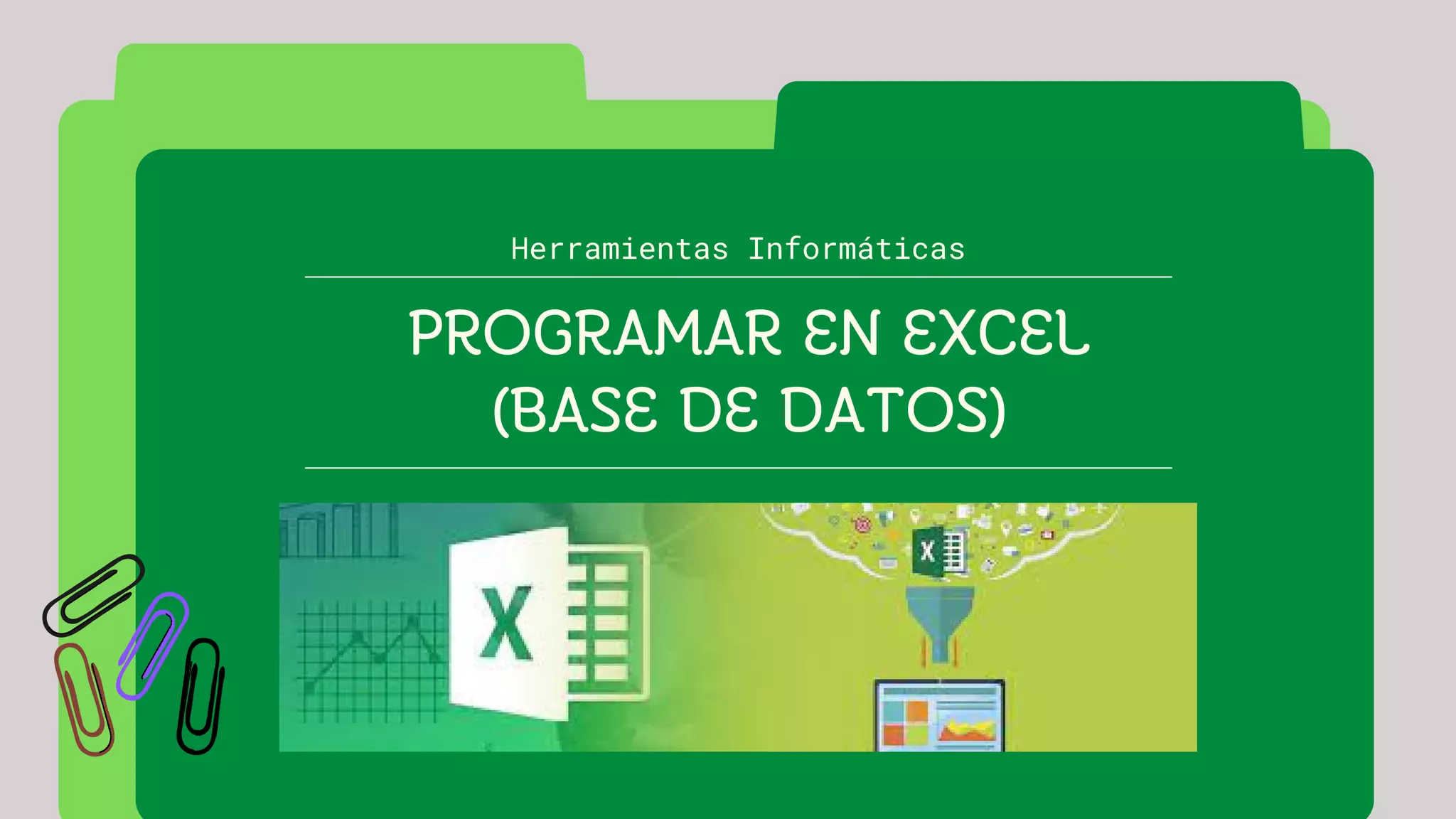 Herramientas Informáticas

PROGRAMAR EN EXCEL (BASE DE DATOS)

X

X